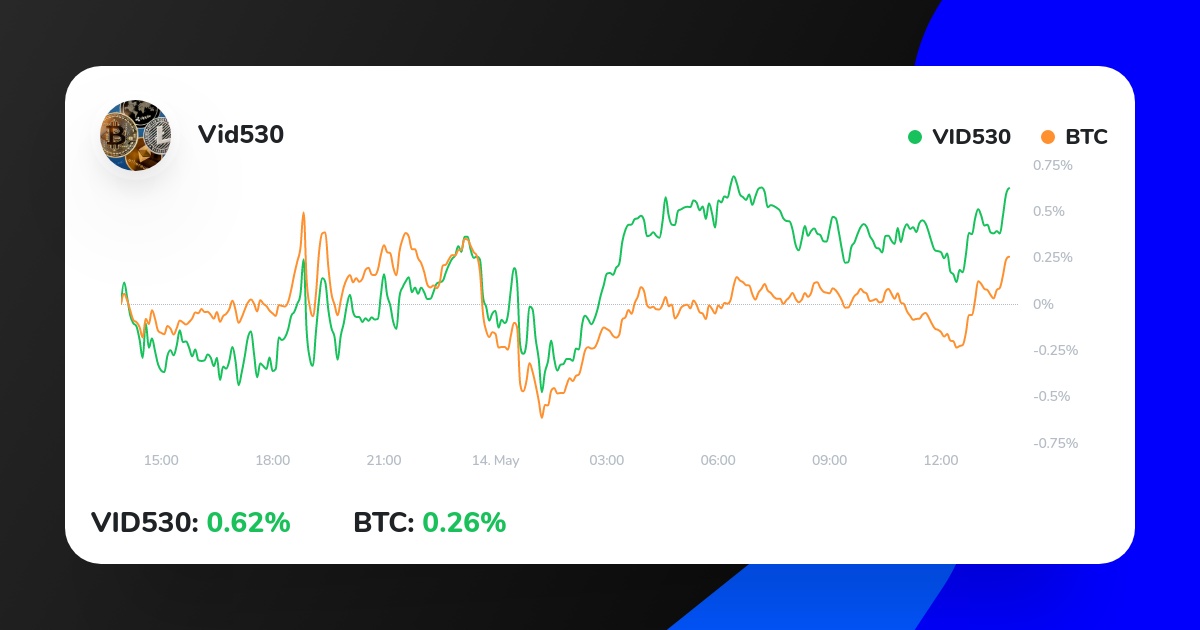 Vid530

VID530 BTC

0.75%
0.5%
0.25%
0%
-0.25%
-0.5%
-0.75%

15:00 18:00 21:00 14. May 03:00 06:00 09:00 12:00

VID530: 0.62% BTC: 0.26%